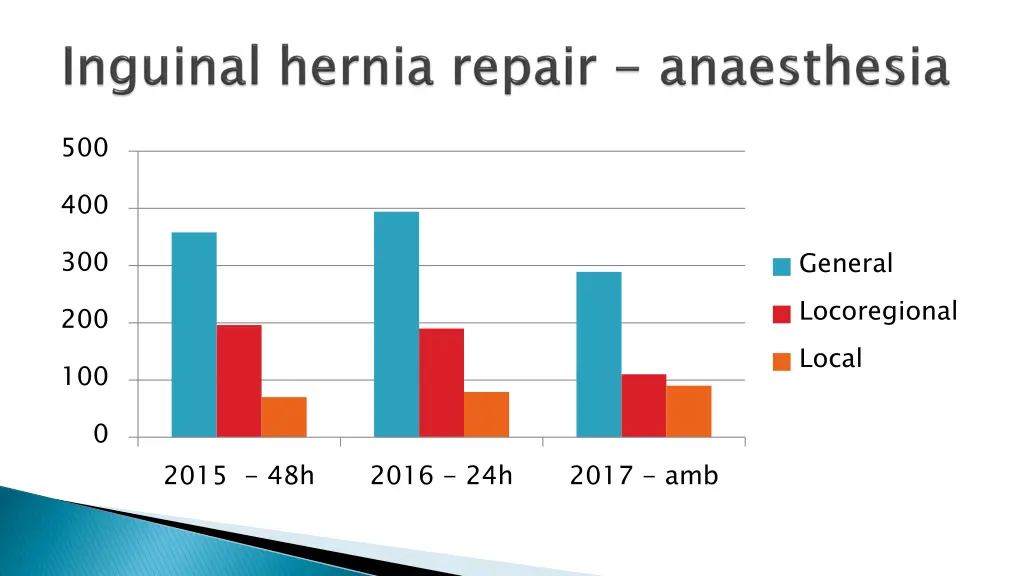 Inguinal hernia repair - anaesthesia

500
400
300
200
100
0

2015 - 48h
2016 - 24h
2017 - amb

General
Locoregional
Local